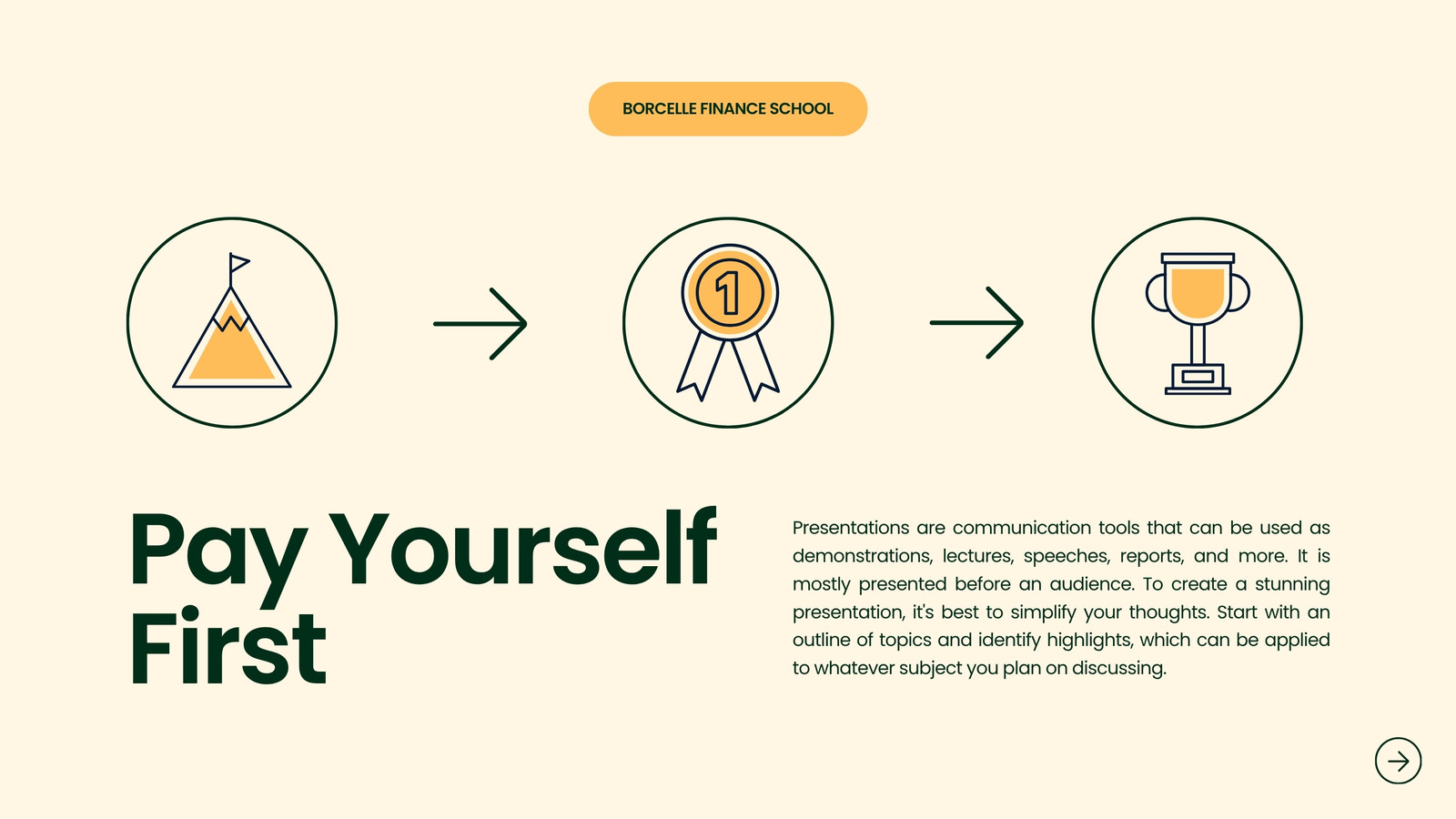 BORCELLE FINANCE SCHOOL

1

Pay Yourself First

Presentations are communication tools that can be used as demonstrations, lectures, speeches, reports, and more. It is mostly presented before an audience. To create a stunning presentation, it's best to simplify your thoughts. Start with an outline of topics and identify highlights, which can be applied to whatever subject you plan on discussing.